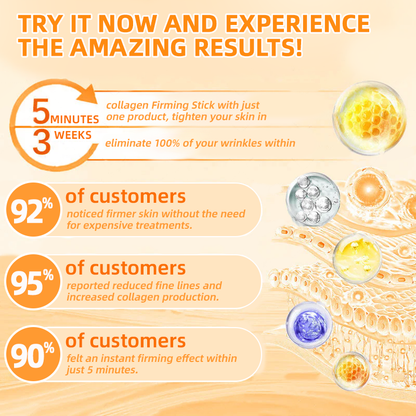 TRY IT NOW AND EXPERIENCE THE AMAZING RESULTS!

5 MINUTES

collagen Firming Stick with just one product, tighten your skin in

3 WEEKS

eliminate 100% of your wrinkles within

92%

of customers

noticed firmer skin without the need for expensive treatments.

95%

of customers

reported reduced fine lines and increased collagen production.

90%

of customers

felt an instant firming effect within just 5 minutes.